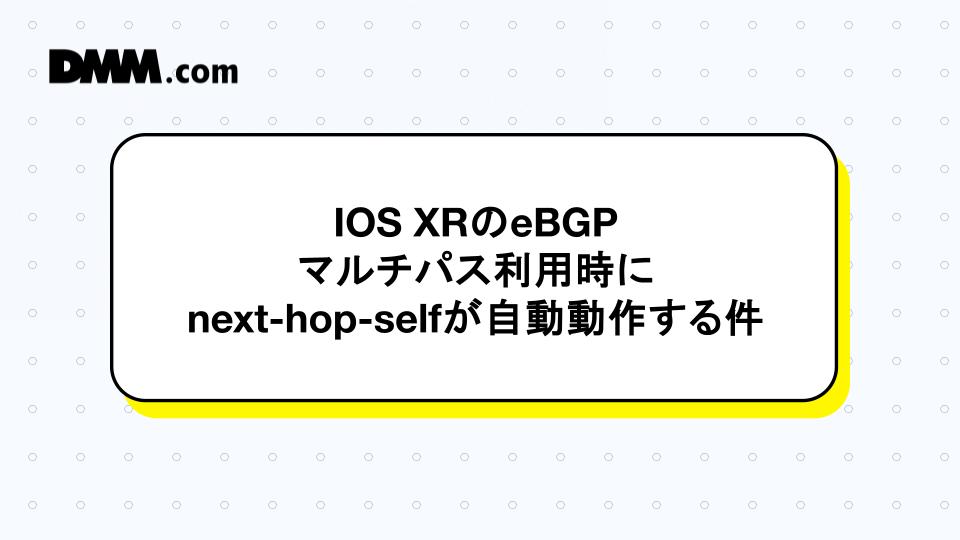 DMM.com

IOS XRのeBGP
マルチパス利用時に
next-hop-selfが自動動作する件